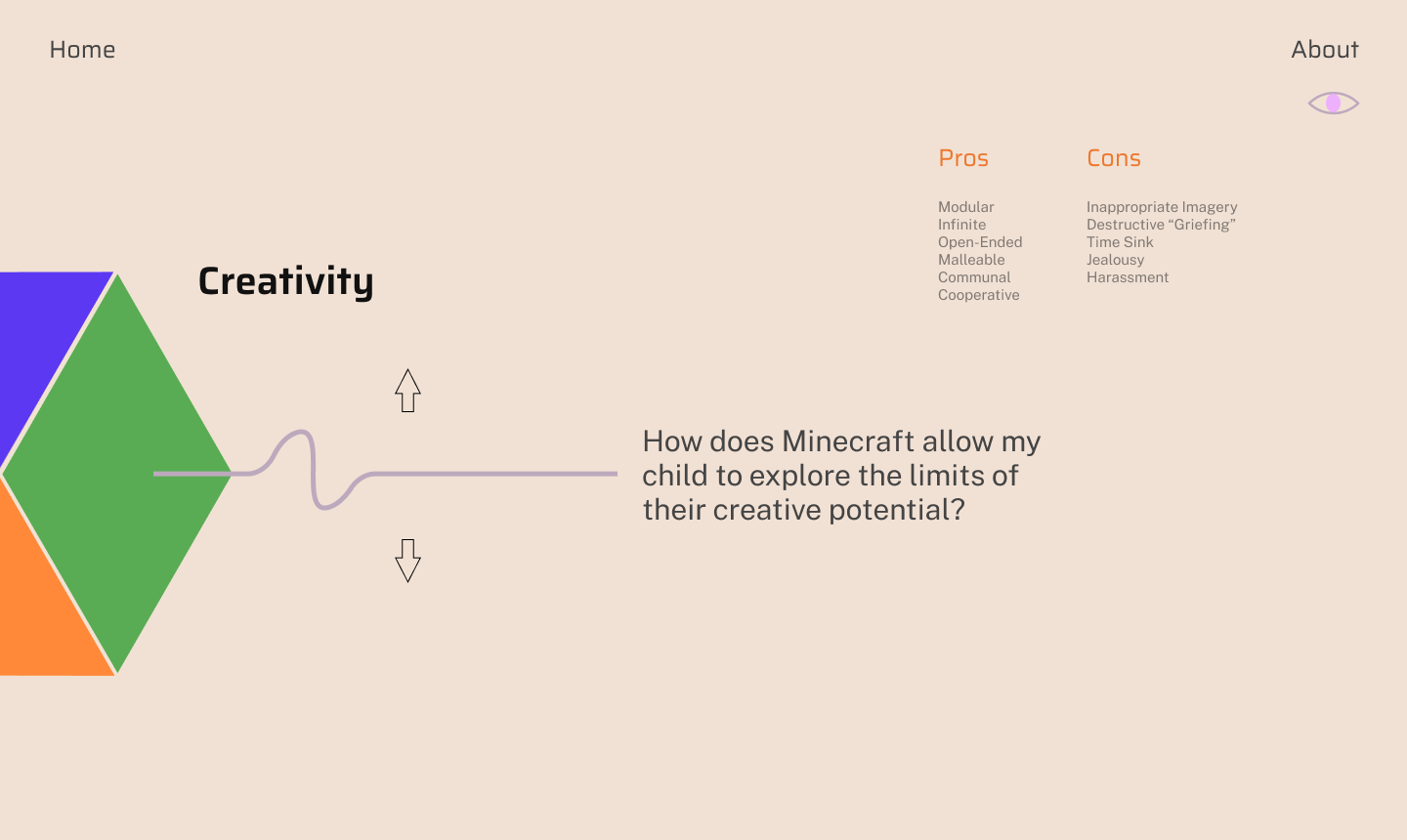 Home

About

Pros

Modular
Infinite
Open-Ended
Malleable
Communal
Cooperative

Cons

Inappropriate Imagery
Destructive “Griefing”
Time Sink
Jealousy
Harassment

Creativity

How does Minecraft allow my child to explore the limits of their creative potential?